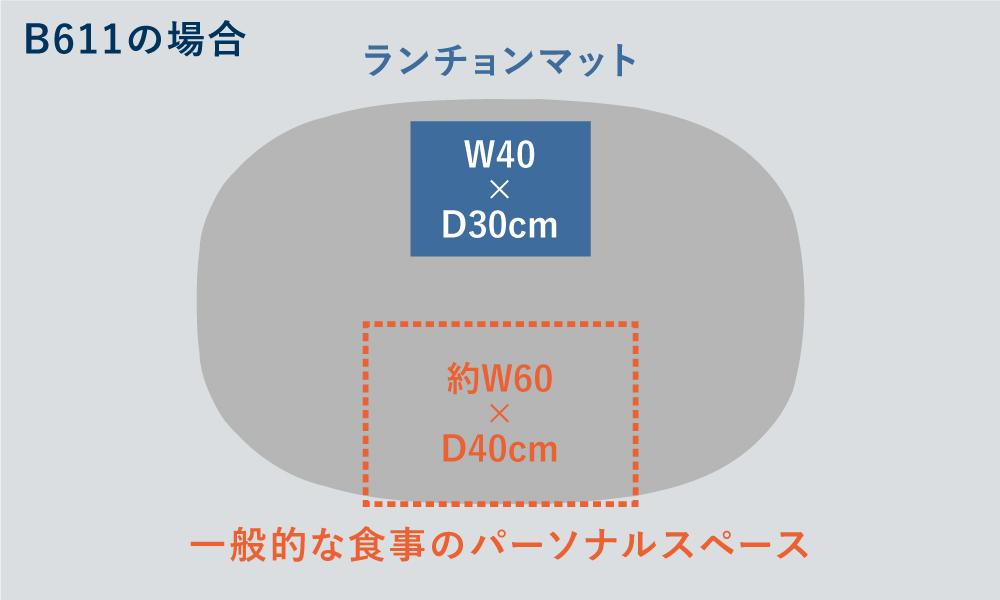 B611の場合

ランチョンマット

W40
×
D30cm

約W60
×
D40cm

一般的な食事のパーソナルスペース